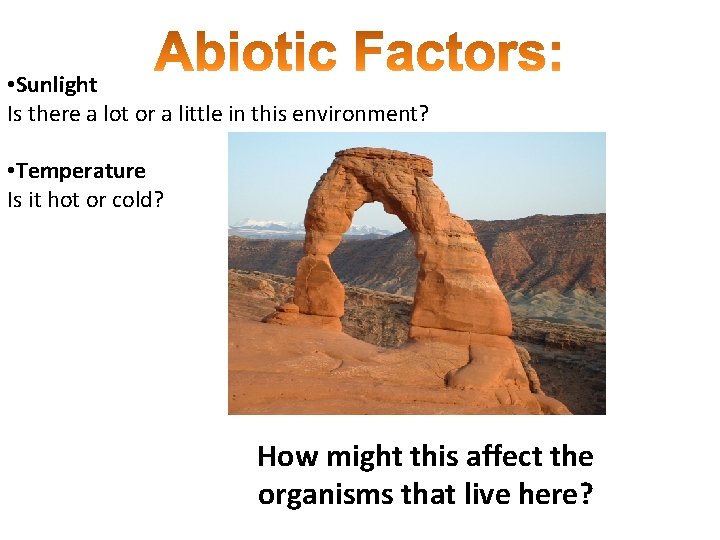 Abiotic Factors:

•Sunlight
Is there a lot or a little in this environment?

•Temperature
Is it hot or cold?

How might this affect the organisms that live here?